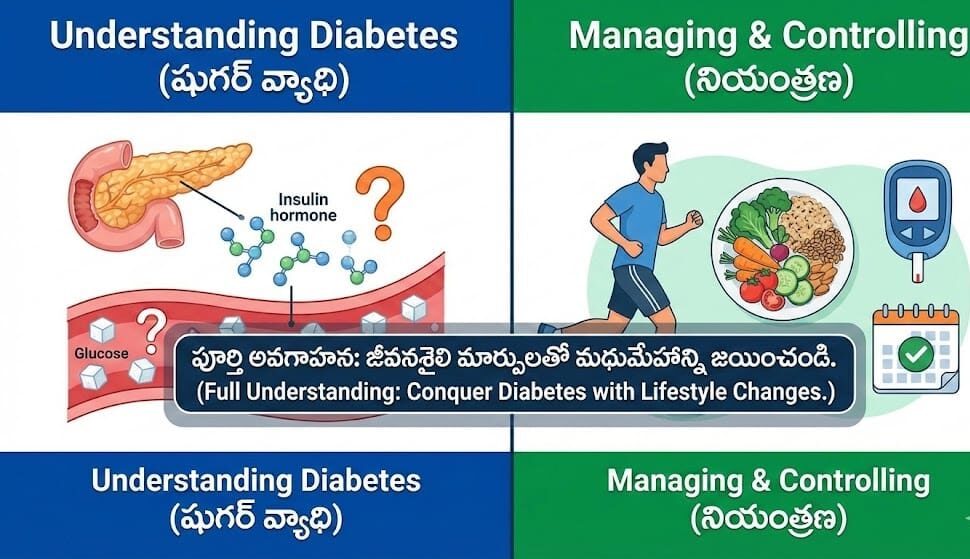 Understanding Diabetes
(షుగర్ వ్యాధి)

Managing & Controlling
(నియంత్రణ)

Insulin hormone

Glucose

పూర్తి అవగాహన: జీవనశైలి మార్పులతో మధుమేహాన్ని జయించండి.
(Full Understanding: Conquer Diabetes with Lifestyle Changes.)

Understanding Diabetes
(షుగర్ వ్యాధి)

Managing & Controlling
(నియంత్రణ)